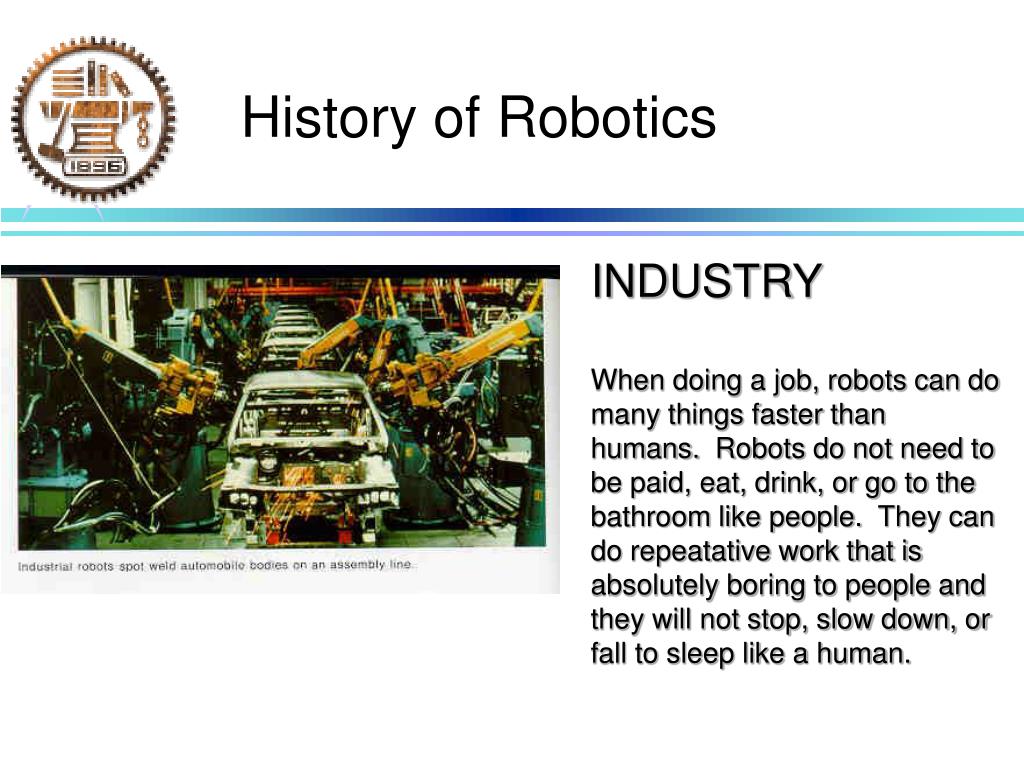 1896

History of Robotics

Industrial robots spot weld automobile bodies on an assembly line.

INDUSTRY

When doing a job, robots can do many things faster than humans. Robots do not need to be paid, eat, drink, or go to the bathroom like people. They can do repeatative work that is absolutely boring to people and they will not stop, slow down, or fall to sleep like a human.